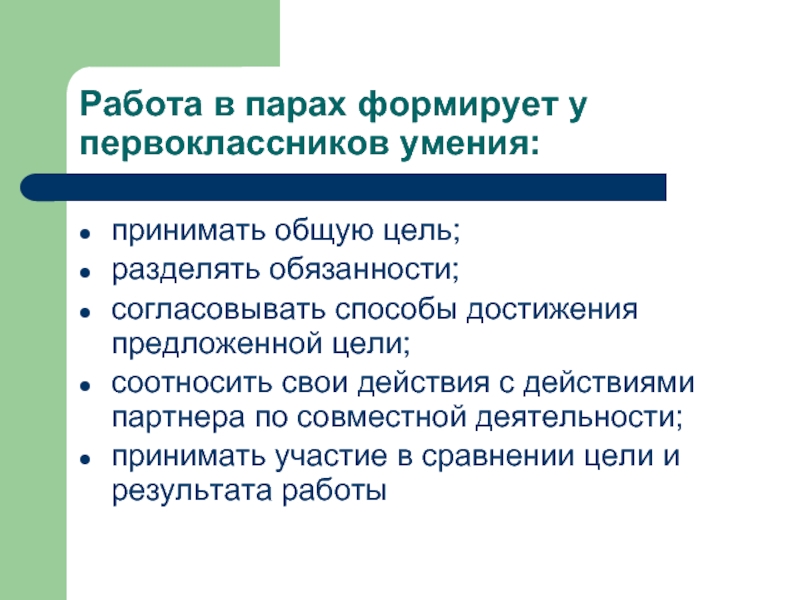 Работа в парах формирует у первоклассников умения:

- принимать общую цель;
- разделять обязанности;
- согласовывать способы достижения предложенной цели;
- соотносить свои действия с действиями партнера по совместной деятельности;
- принимать участие в сравнении цели и результата работы